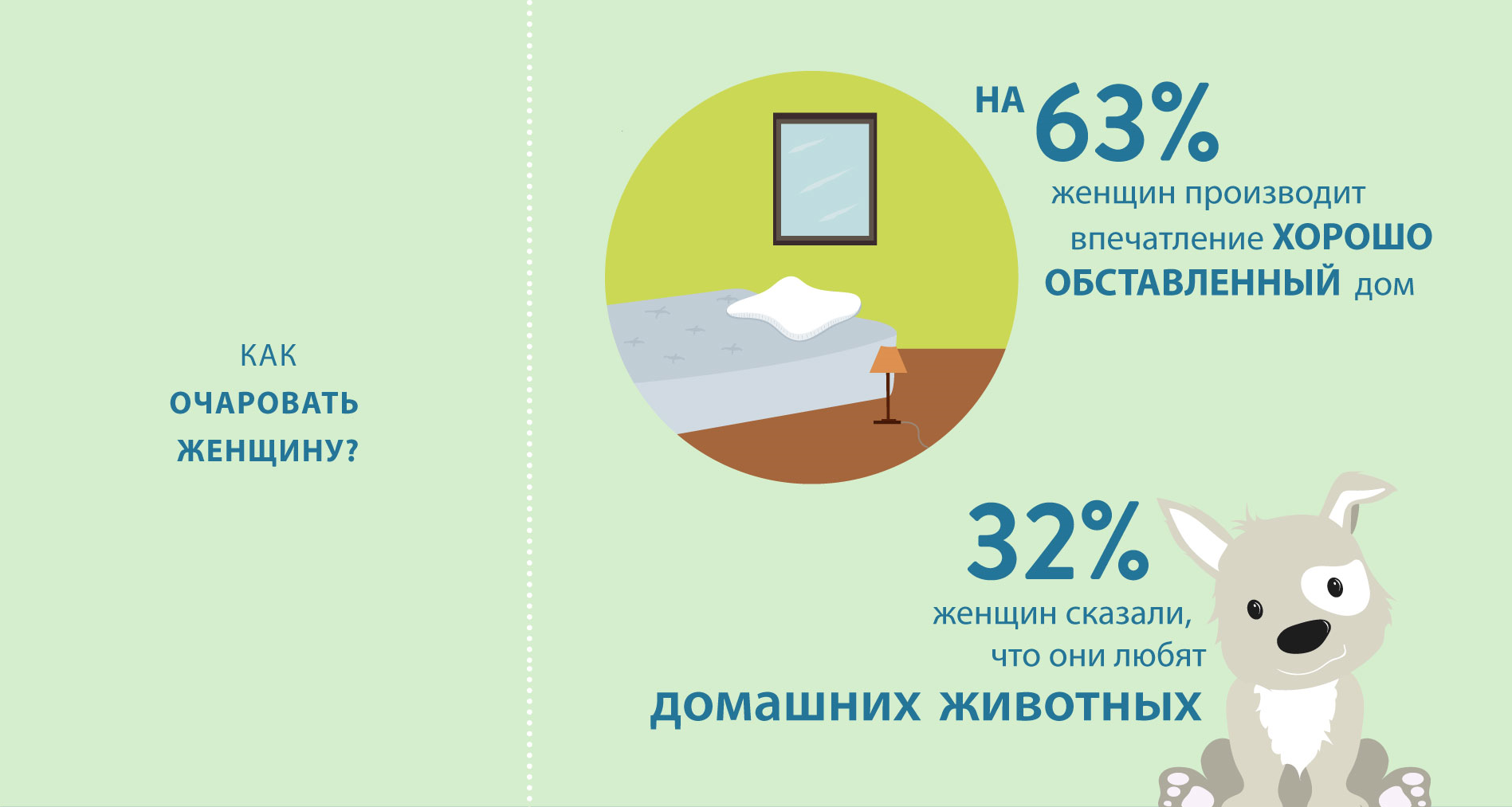 КАК
ОЧАРОВАТЬ
ЖЕНЩИНУ?

НА 63%
женщин производит впечатление ХОРОШО ОБСТАВЛЕННЫЙ дом

32%
женщин сказали, что они любят
домашних животных